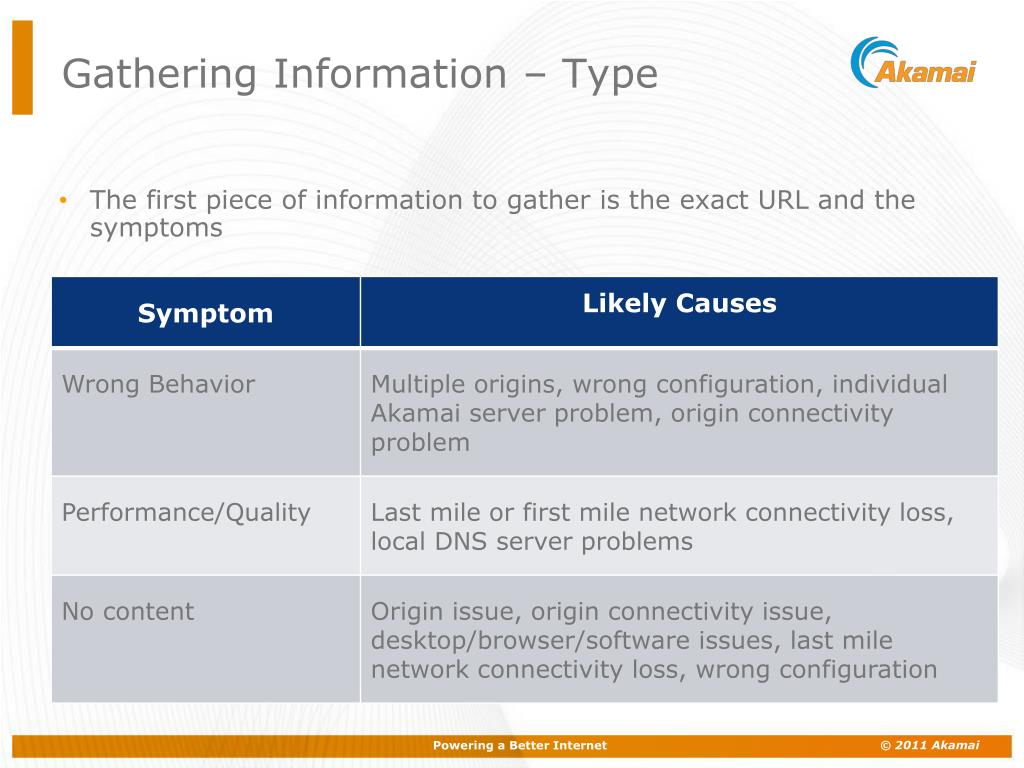 Gathering Information – Type

Akamai

• The first piece of information to gather is the exact URL and the symptoms

| Symptom | Likely Causes |
|---|---|
| Wrong Behavior | Multiple origins, wrong configuration, individual Akamai server problem, origin connectivity problem |
| Performance/Quality | Last mile or first mile network connectivity loss, local DNS server problems |
| No content | Origin issue, origin connectivity issue, desktop/browser/software issues, last mile network connectivity loss, wrong configuration |

Powering a Better Internet

© 2011 Akamai